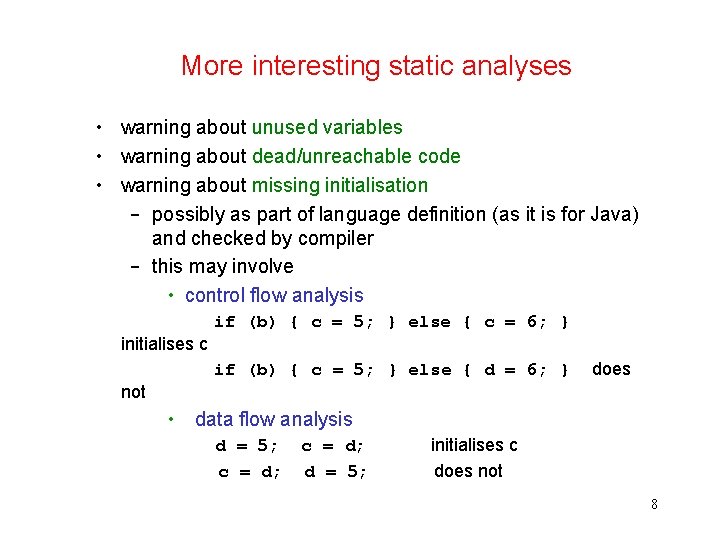 More interesting static analyses

• warning about unused variables
• warning about dead/unreachable code
• warning about missing initialisation
– possibly as part of language definition (as it is for Java) and checked by compiler
– this may involve
• control flow analysis
if (b) { c = 5; } else { c = 6; } initialises c
if (b) { c = 5; } else { d = 6; } does not
• data flow analysis
d = 5; c = d; initialises c
c = d; d = 5; does not

8